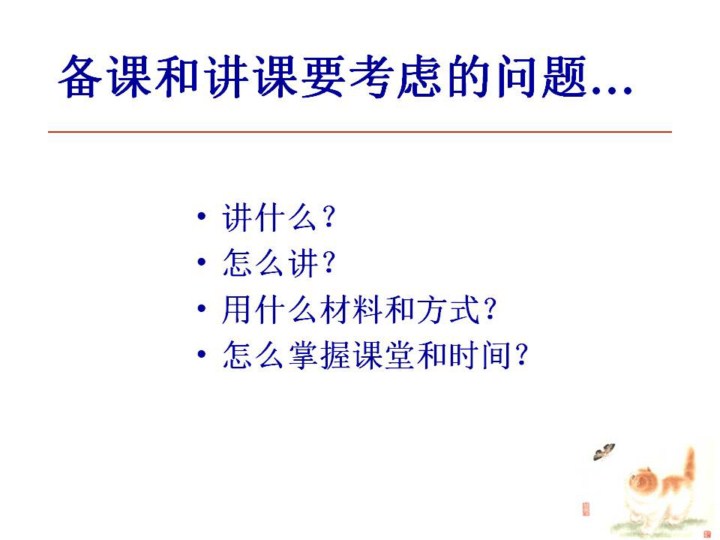 备课和讲课要考虑的问题...

• 讲什么？
• 怎么讲？
• 用什么材料和方式？
• 怎么掌握课堂和时间？